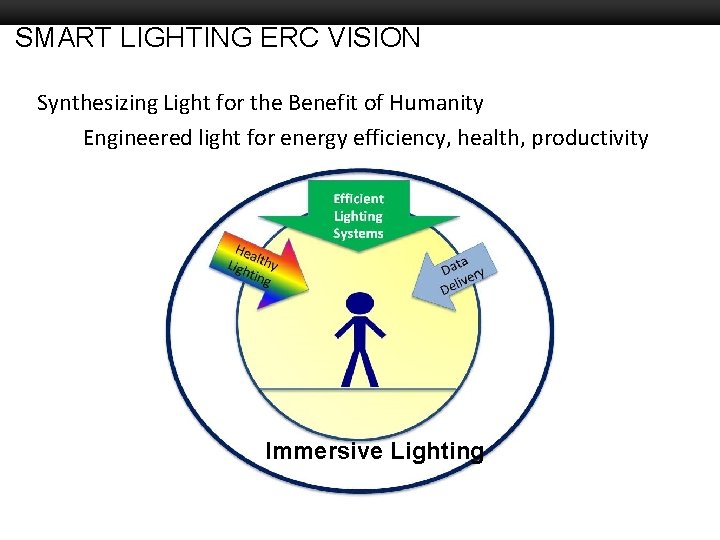 SMART LIGHTING ERC VISION

Synthesizing Light for the Benefit of Humanity

Engineered light for energy efficiency, health, productivity

Efficient Lighting Systems

Healthy Lighting

Data Delivery

Immersive Lighting